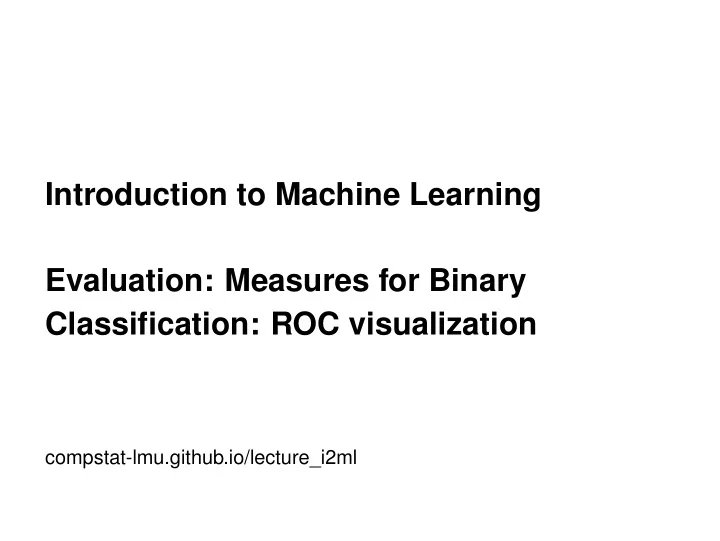 Introduction to Machine Learning

Evaluation: Measures for Binary Classification: ROC visualization

compstat-lmu.github.io/lecture_i2ml